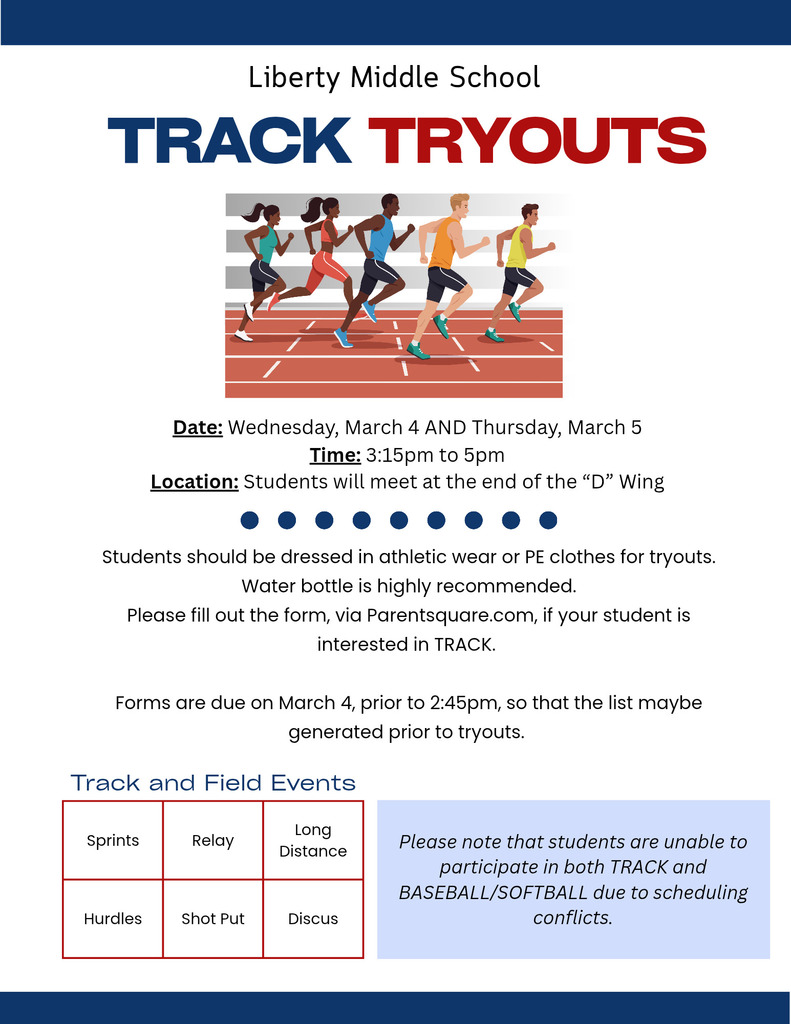 Liberty Middle School

TRACK TRYOUTS

Date: Wednesday, March 4 AND Thursday, March 5
Time: 3:15pm to 5pm
Location: Students will meet at the end of the “D” Wing

Students should be dressed in athletic wear or PE clothes for tryouts.
Water bottle is highly recommended.
Please fill out the form, via Parentsquare.com, if your student is interested in TRACK.

Forms are due on March 4, prior to 2:45pm, so that the list maybe generated prior to tryouts.

Track and Field Events

| Sprints | Relay | Long Distance |
|---|---|---|
| Hurdles | Shot Put | Discus |

Please note that students are unable to participate in both TRACK and BASEBALL/SOFTBALL due to scheduling conflicts.